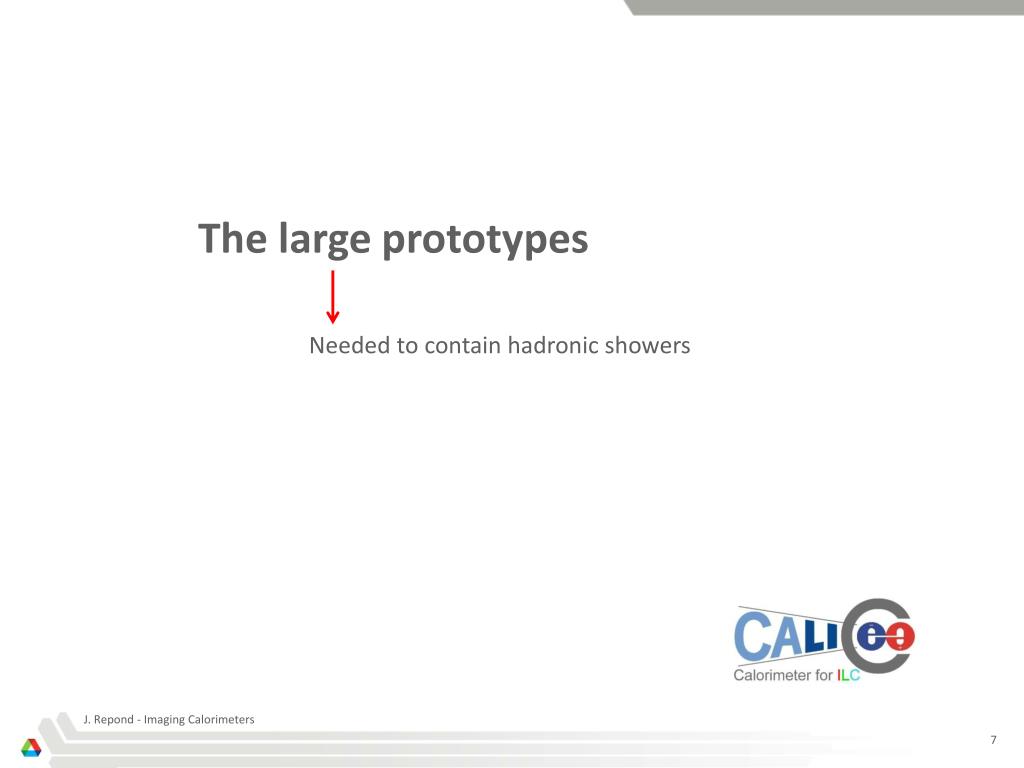 The large prototypes

Needed to contain hadronic showers

CALICE
Calorimeter for ILC

J. Repond - Imaging Calorimeters

7